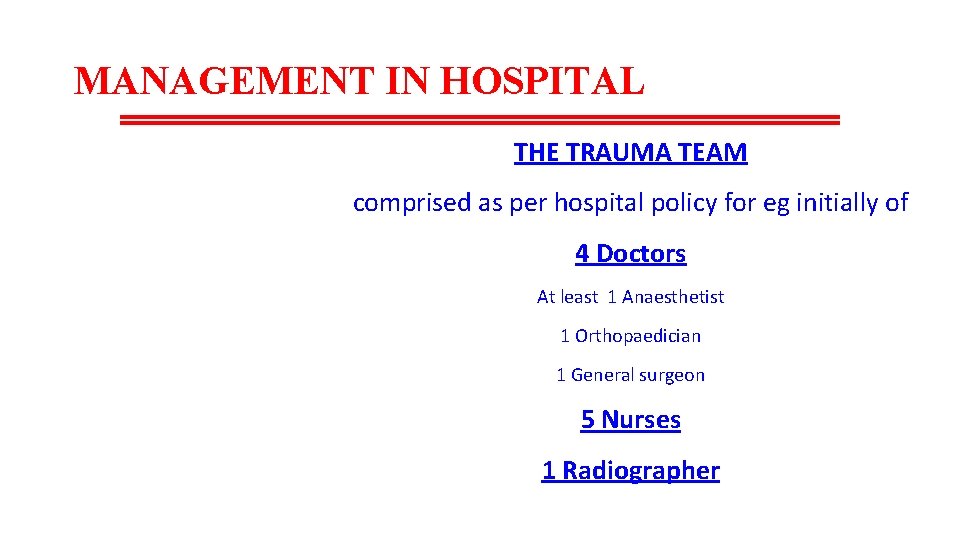 MANAGEMENT IN HOSPITAL

THE TRAUMA TEAM

comprised as per hospital policy for eg initially of

4 Doctors

At least 1 Anaesthetist

1 Orthopaedician

1 General surgeon

5 Nurses

1 Radiographer